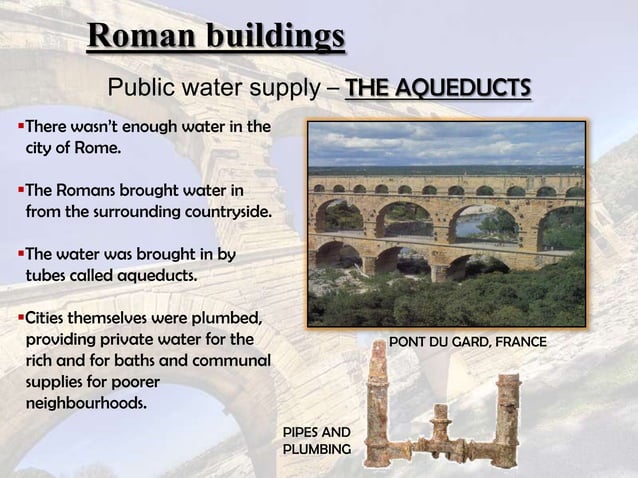 Roman buildings

Public water supply – THE AQUEDUCTS

▪There wasn't enough water in the city of Rome.

▪The Romans brought water in from the surrounding countryside.

▪The water was brought in by tubes called aqueducts.

▪Cities themselves were plumbed, providing private water for the rich and for baths and communal supplies for poorer neighbourhoods.

PONT DU GARD, FRANCE

PIPES AND PLUMBING